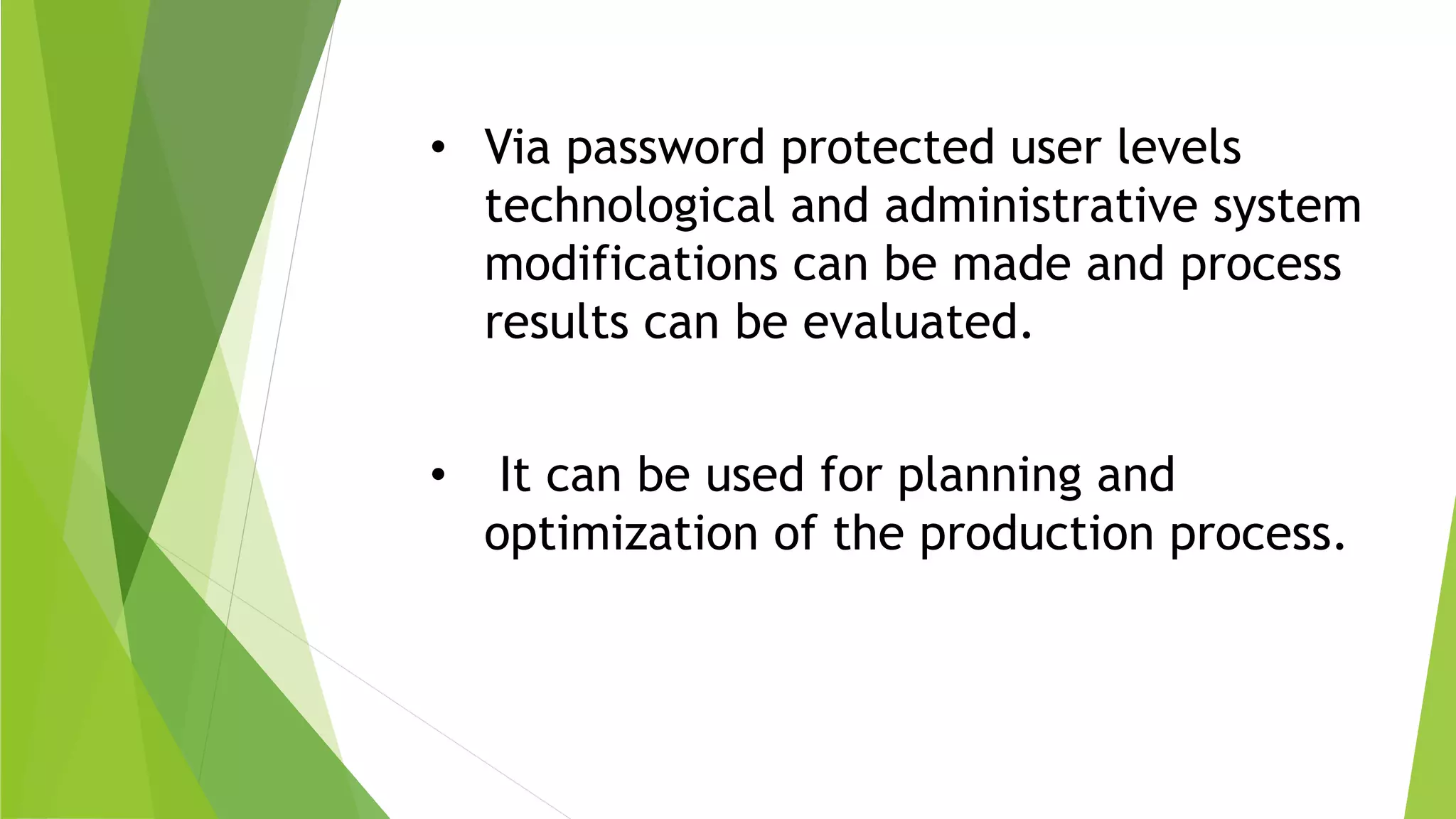 • Via password protected user levels technological and administrative system modifications can be made and process results can be evaluated.

• It can be used for planning and optimization of the production process.